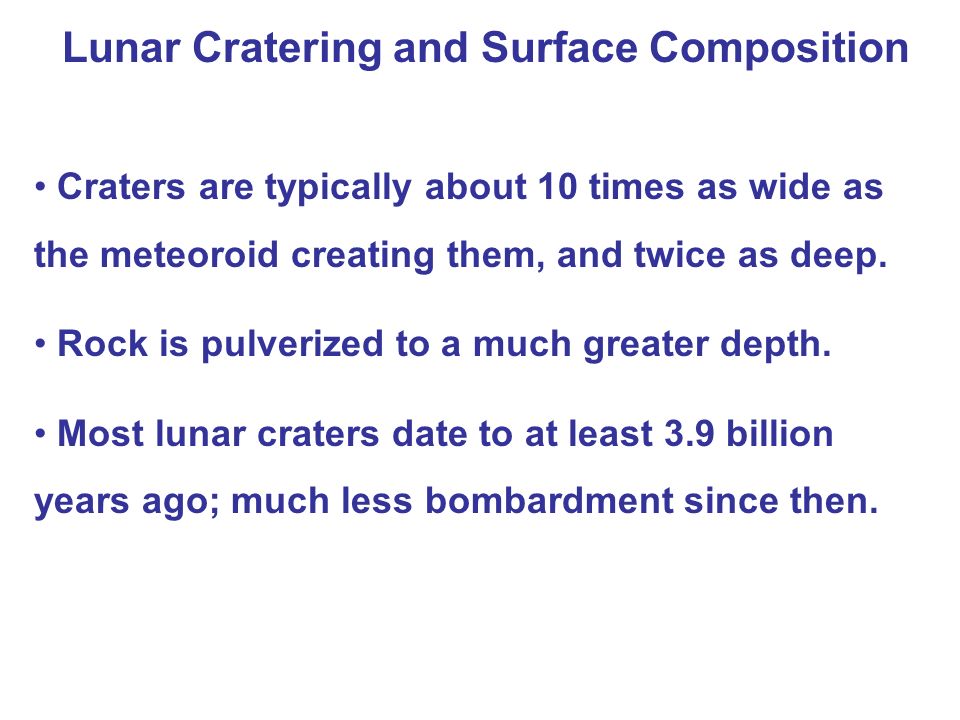 Lunar Cratering and Surface Composition

• Craters are typically about 10 times as wide as the meteoroid creating them, and twice as deep.

• Rock is pulverized to a much greater depth.

• Most lunar craters date to at least 3.9 billion years ago; much less bombardment since then.